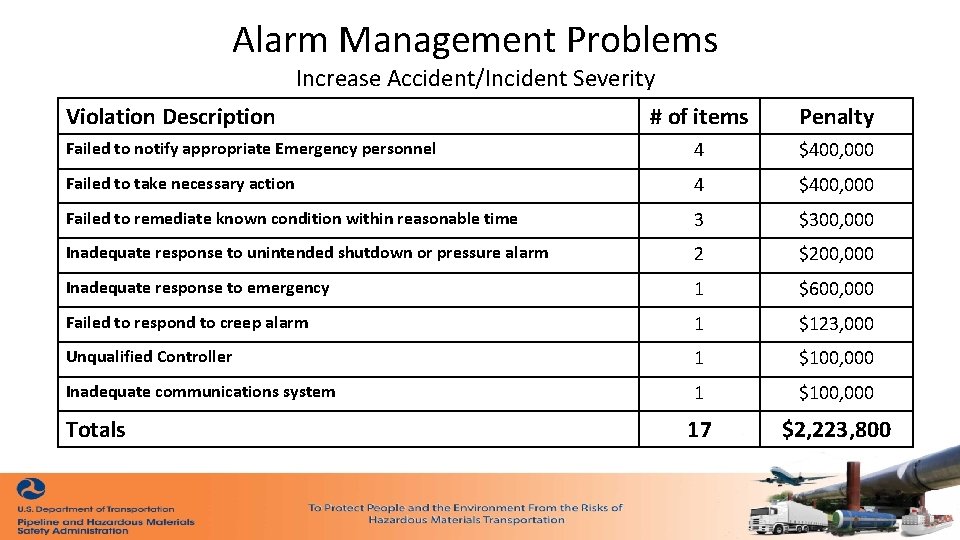 Alarm Management Problems

Increase Accident/Incident Severity

| Violation Description | # of items | Penalty |
|---|---|---|
| Failed to notify appropriate Emergency personnel | 4 | \$400,000 |
| Failed to take necessary action | 4 | \$400,000 |
| Failed to remediate known condition within reasonable time | 3 | \$300,000 |
| Inadequate response to unintended shutdown or pressure alarm | 2 | \$200,000 |
| Inadequate response to emergency | 1 | \$600,000 |
| Failed to respond to creep alarm | 1 | \$123,000 |
| Unqualified Controller | 1 | \$100,000 |
| Inadequate communications system | 1 | \$100,000 |
| Totals | 17 | \$2,223,800 |

U.S. Department of Transportation
Pipeline and Hazardous Materials Safety Administration

To Protect People and the Environment From the Risks of Hazardous Materials Transportation